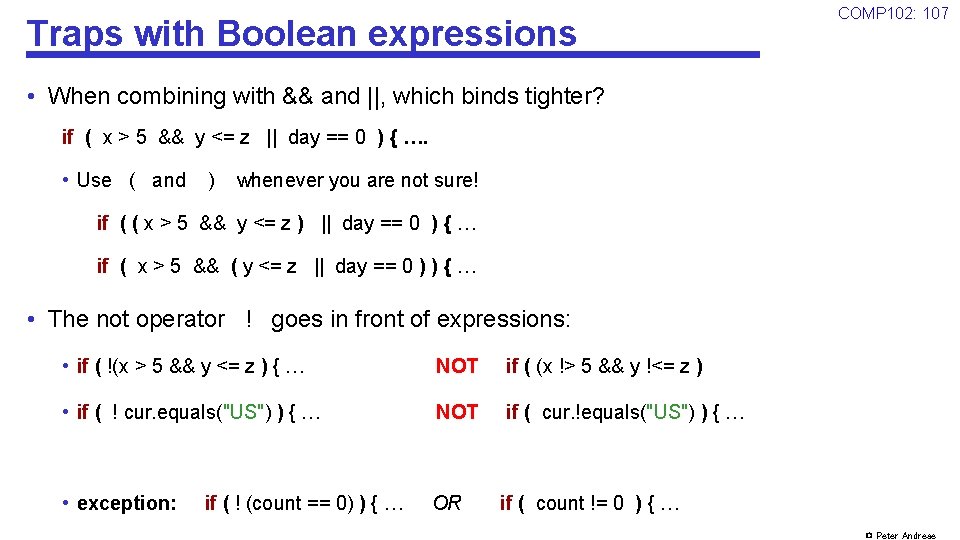 Traps with Boolean expressions

COMP102: 107

• When combining with && and ||, which binds tighter?

if ( x > 5 && y <= z || day == 0 ) { ….

• Use ( and ) whenever you are not sure!

if ( ( x > 5 && y <= z ) || day == 0 ) { …

if ( x > 5 && ( y <= z || day == 0 ) ) { …

• The not operator ! goes in front of expressions:

• if ( !(x > 5 && y <= z ) { … NOT if ( (x !> 5 && y !<= z )

• if ( ! cur.equals("US") ) { … NOT if ( cur.!equals("US") ) { …

• exception: if ( ! (count == 0) ) { … OR if ( count != 0 ) { …

© Peter Andreae